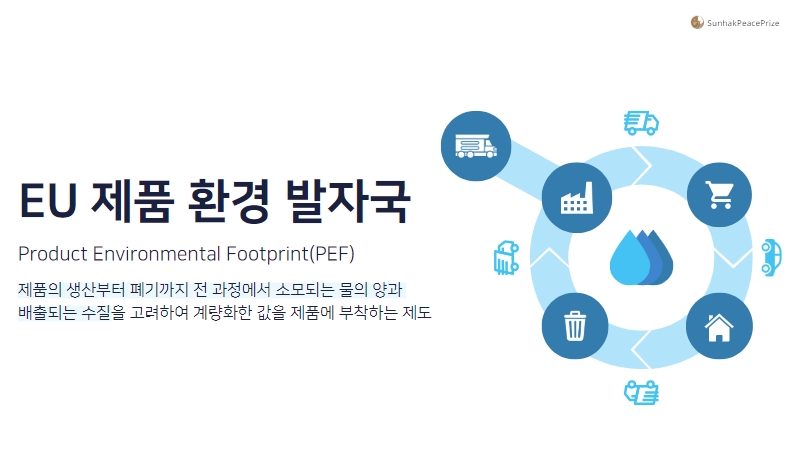 SunhakPeacePrize

EU 제품 환경 발자국

Product Environmental Footprint(PEF)

제품의 생산부터 폐기까지 전 과정에서 소모되는 물의 양과 배출되는 수질을 고려하여 계량화한 값을 제품에 부착하는 제도